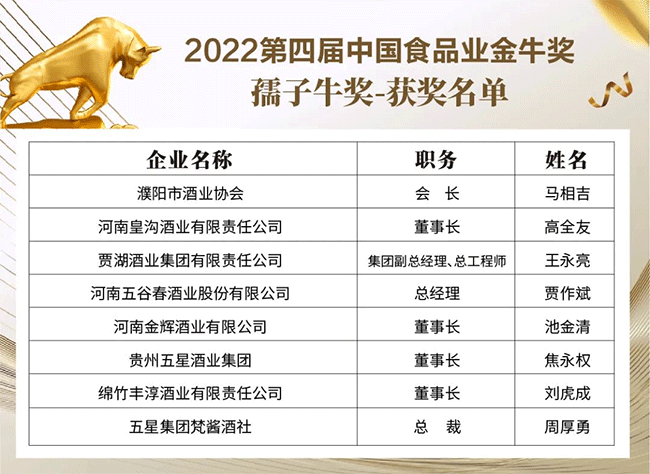 2022第四届中国食品业金牛奖
孺子牛奖-获奖名单

| 企业名称 | 职务 | 姓名 |
|---|---|---|
| 濮阳市酒业协会 | 会　长 | 马相吉 |
| 河南皇沟酒业有限责任公司 | 董事长 | 高全友 |
| 贾湖酒业集团有限责任公司 | 集团副总经理、总工程师 | 王永亮 |
| 河南五谷春酒业股份有限公司 | 总经理 | 贾作斌 |
| 河南金辉酒业有限公司 | 董事长 | 池金清 |
| 贵州五星酒业集团 | 董事长 | 焦永权 |
| 绵竹丰淳酒业有限责任公司 | 董事长 | 刘虎成 |
| 五星集团梵酱酒社 | 总　裁 | 周厚勇 |